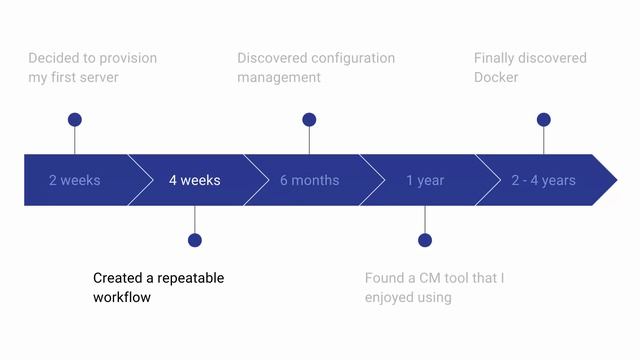 Decided to provision my first server

Discovered configuration management

Finally discovered Docker

2 weeks

4 weeks

6 months

1 year

2 - 4 years

Created a repeatable workflow

Found a CM tool that I enjoyed using